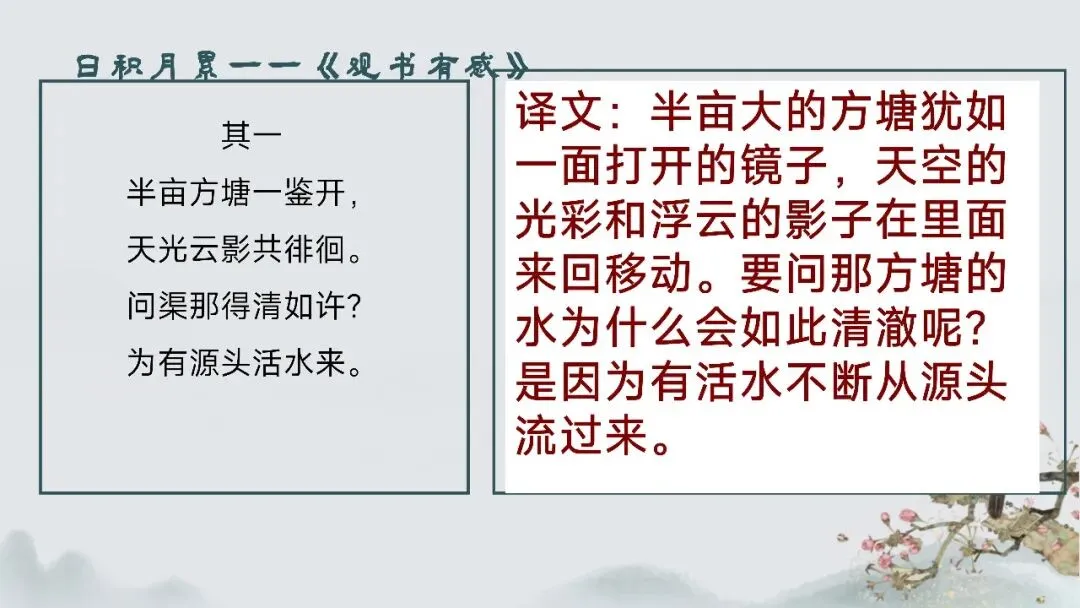 日积月累——《观书有感》

其一
半亩方塘一鉴开，
天光云影共徘徊。
问渠那得清如许？
为有源头活水来。

译文：半亩大的方塘犹如一面打开的镜子，天空的光彩和浮云的影子在里面来回移动。要问那方塘的水为什么会如此清澈呢？是因为有活水不断从源头流过来。